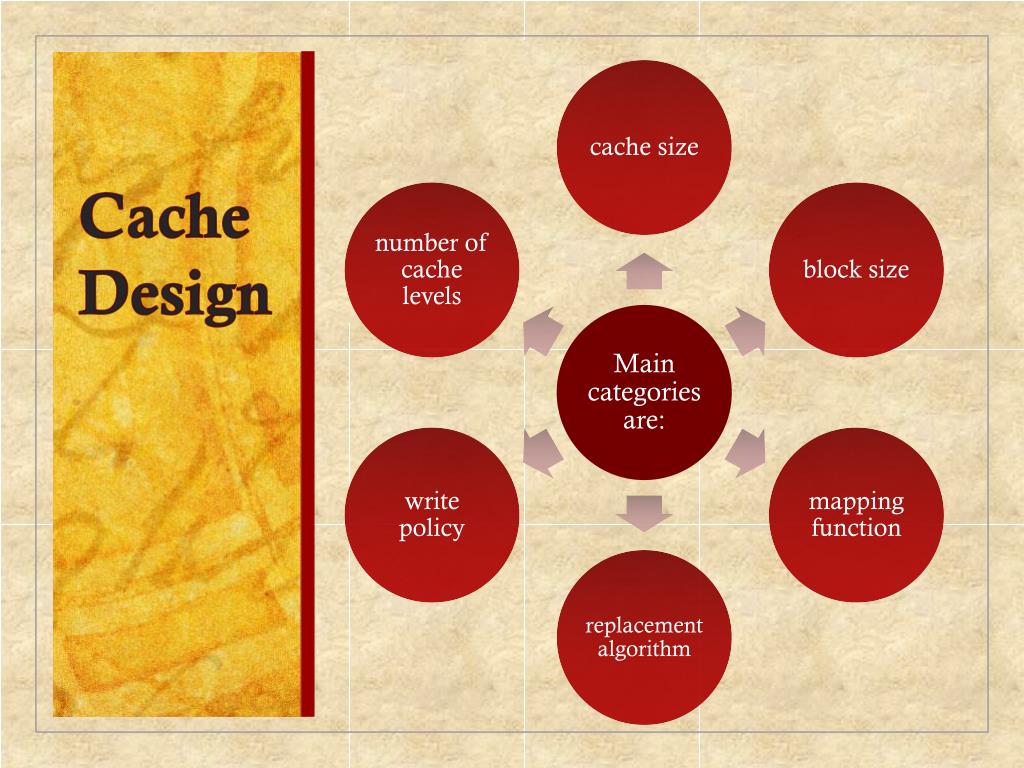 Cache Design

Main categories are:

cache size

block size

mapping function

replacement algorithm

write policy

number of cache levels